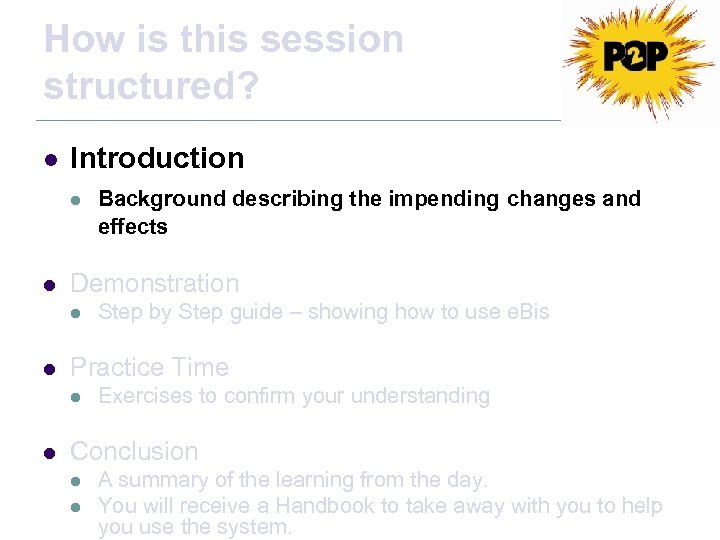 How is this session structured?

P2P

- Introduction
  - Background describing the impending changes and effects
- Demonstration
  - Step by Step guide – showing how to use eBis
- Practice Time
  - Exercises to confirm your understanding
- Conclusion
  - A summary of the learning from the day.
  - You will receive a Handbook to take away with you to help you use the system.